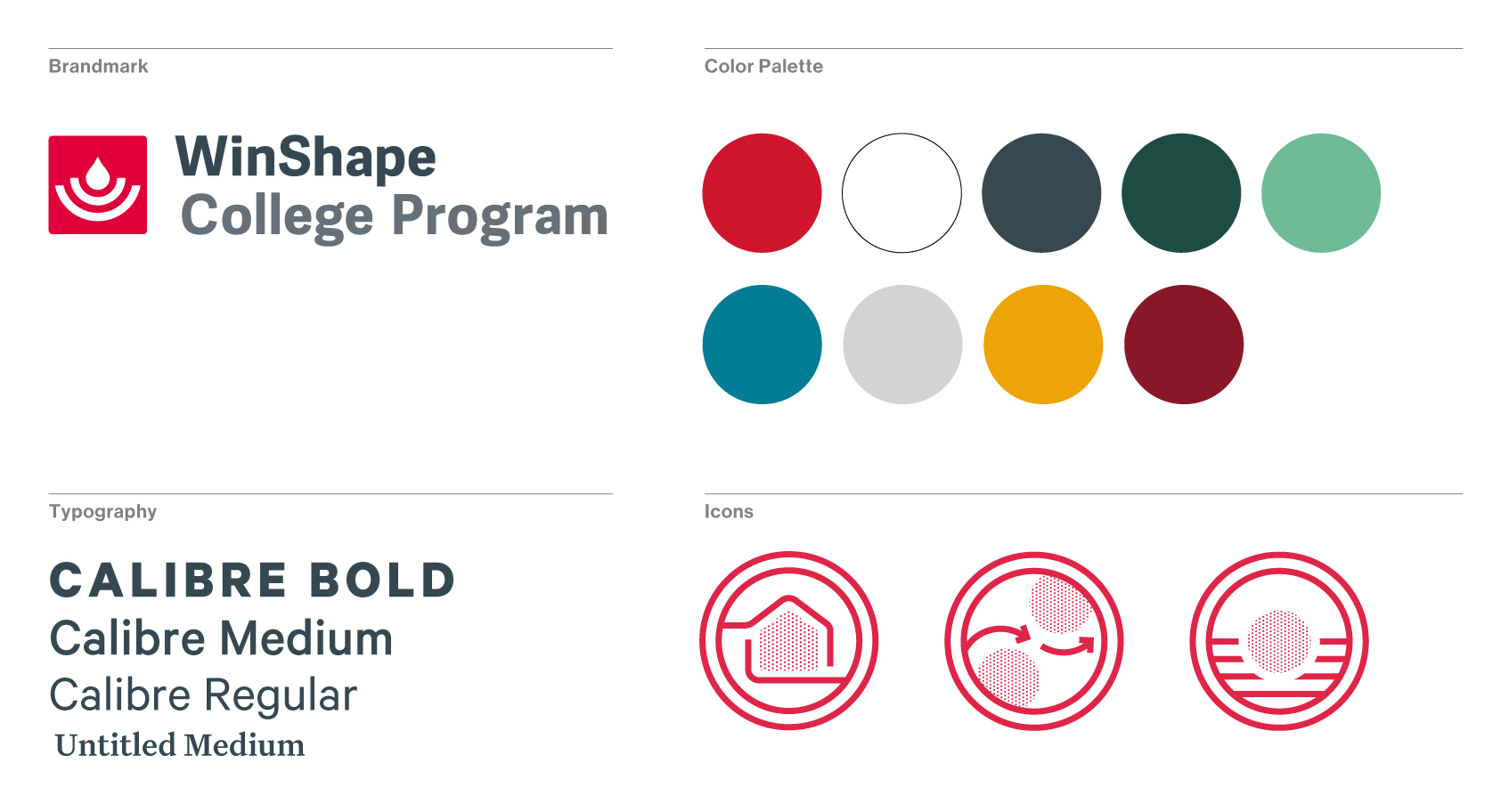 Brandmark

WinShape
College Program

Color Palette

Typography

CALIBRE BOLD
Calibre Medium
Calibre Regular
Untitled Medium

Icons